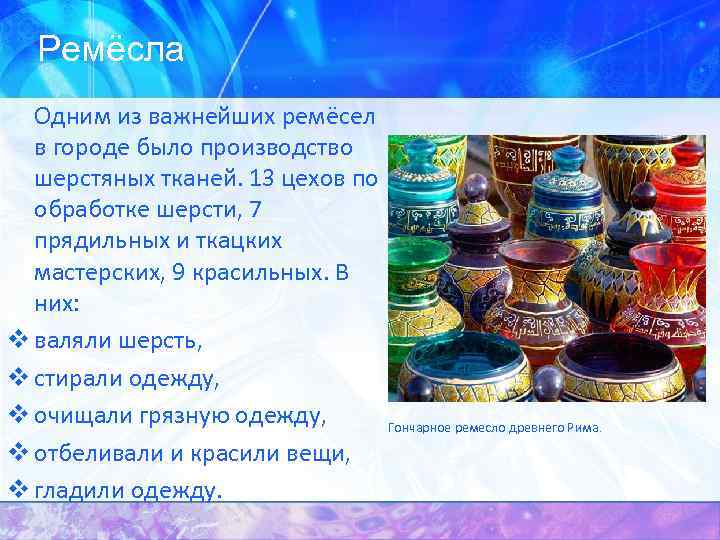 Ремёсла

Одним из важнейших ремёсел в городе было производство шерстяных тканей. 13 цехов по обработке шерсти, 7 прядильных и ткацких мастерских, 9 красильных. В них:

❖ валяли шерсть,
❖ стирали одежду,
❖ очищали грязную одежду,
❖ отбеливали и красили вещи,
❖ гладили одежду.

Гончарное ремесло древнего Рима.